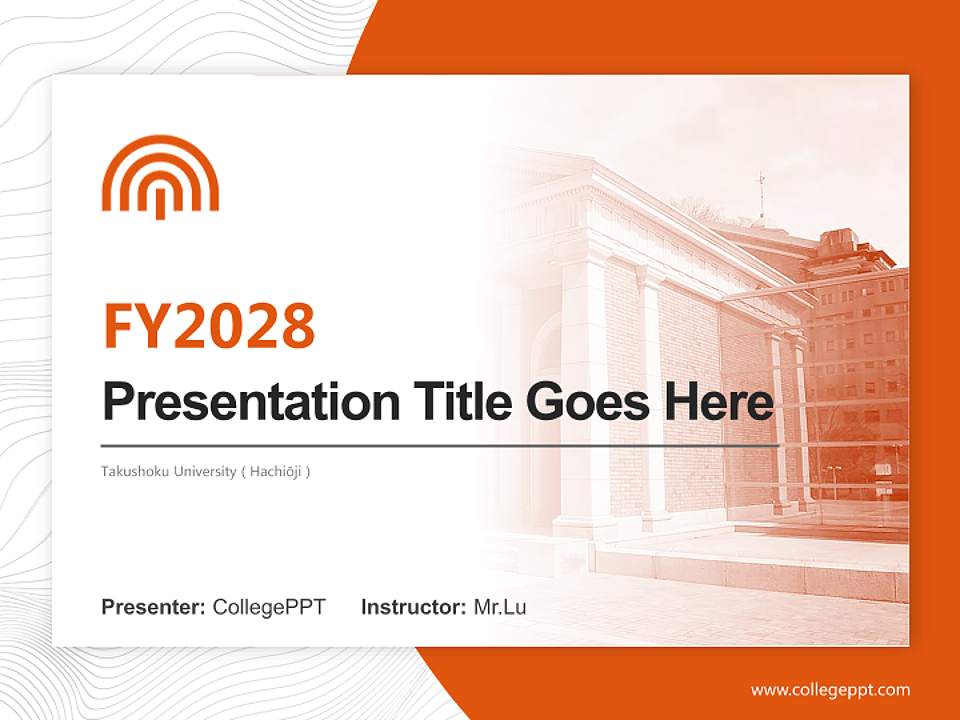 FY2028

Presentation Title Goes Here

Takushoku University ( Hachiōji )

Presenter: CollegePPT Instructor: Mr.Lu

www.collegeppt.com